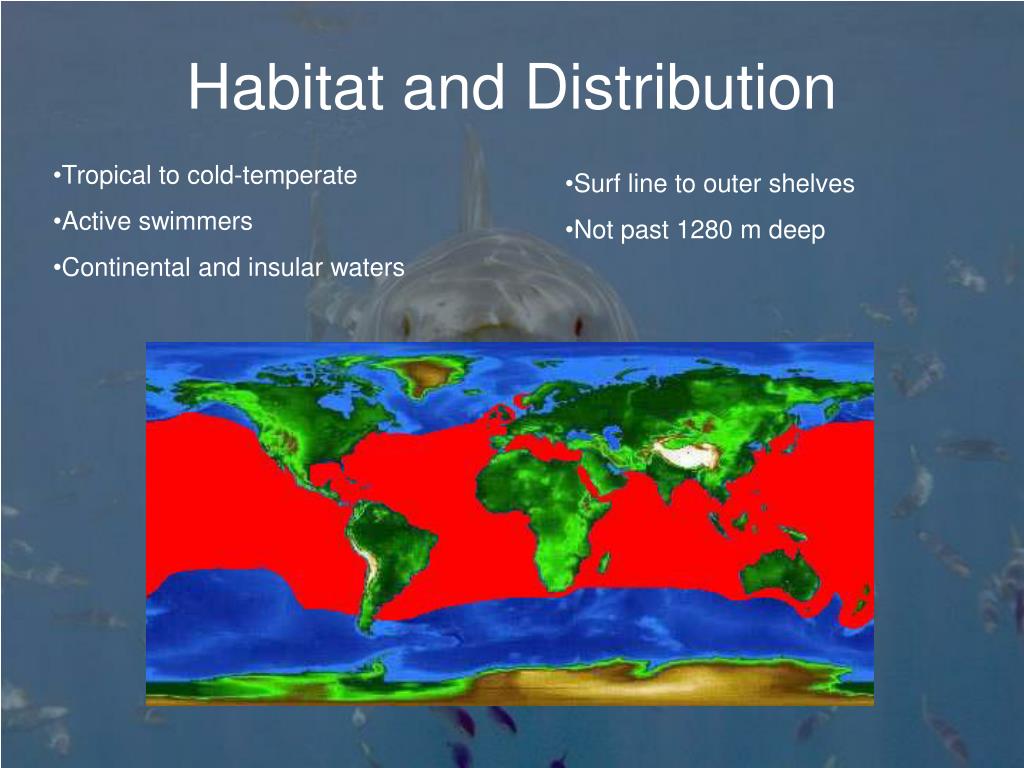 Habitat and Distribution

•Tropical to cold-temperate

•Active swimmers

•Continental and insular waters

•Surf line to outer shelves

•Not past 1280 m deep